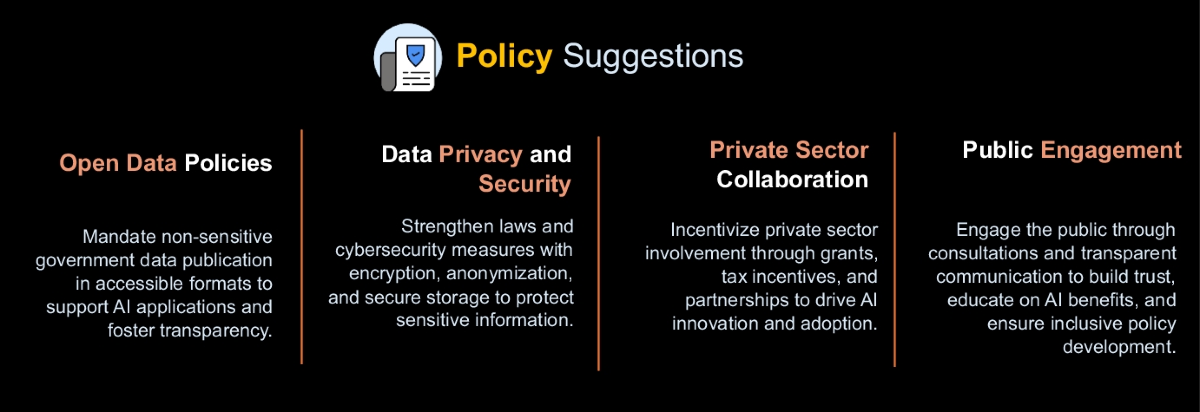 Policy Suggestions

Open Data Policies

Mandate non-sensitive government data publication in accessible formats to support AI applications and foster transparency.

Data Privacy and Security

Strengthen laws and cybersecurity measures with encryption, anonymization, and secure storage to protect sensitive information.

Private Sector Collaboration

Incentivize private sector involvement through grants, tax incentives, and partnerships to drive AI innovation and adoption.

Public Engagement

Engage the public through consultations and transparent communication to build trust, educate on AI benefits, and ensure inclusive policy development.